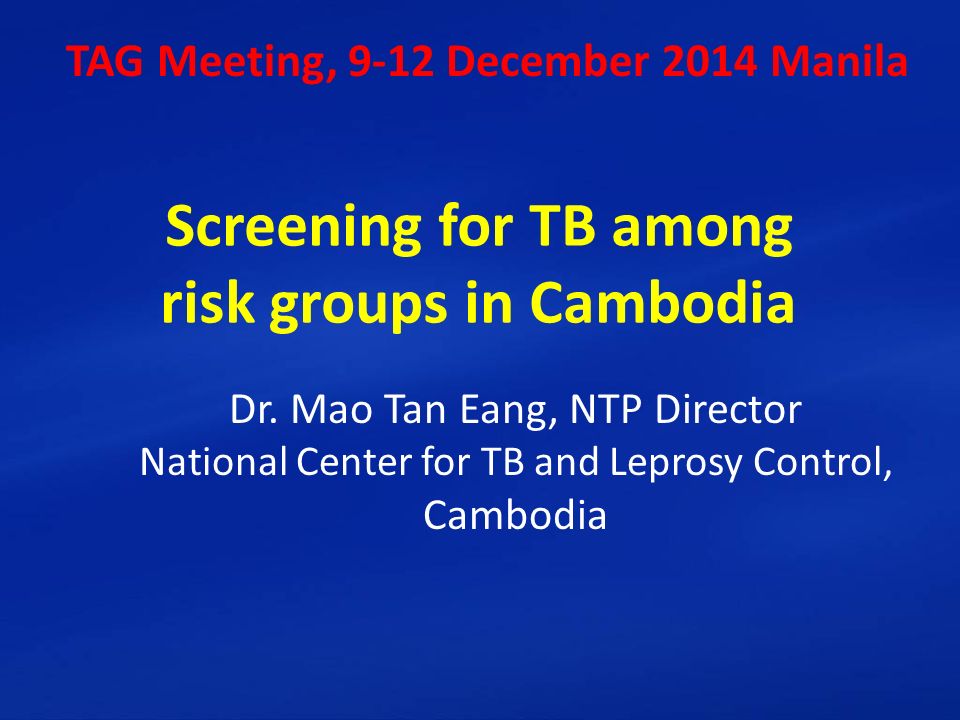 TAG Meeting, 9-12 December 2014 Manila

Screening for TB among risk groups in Cambodia

Dr. Mao Tan Eang, NTP Director
National Center for TB and Leprosy Control, Cambodia